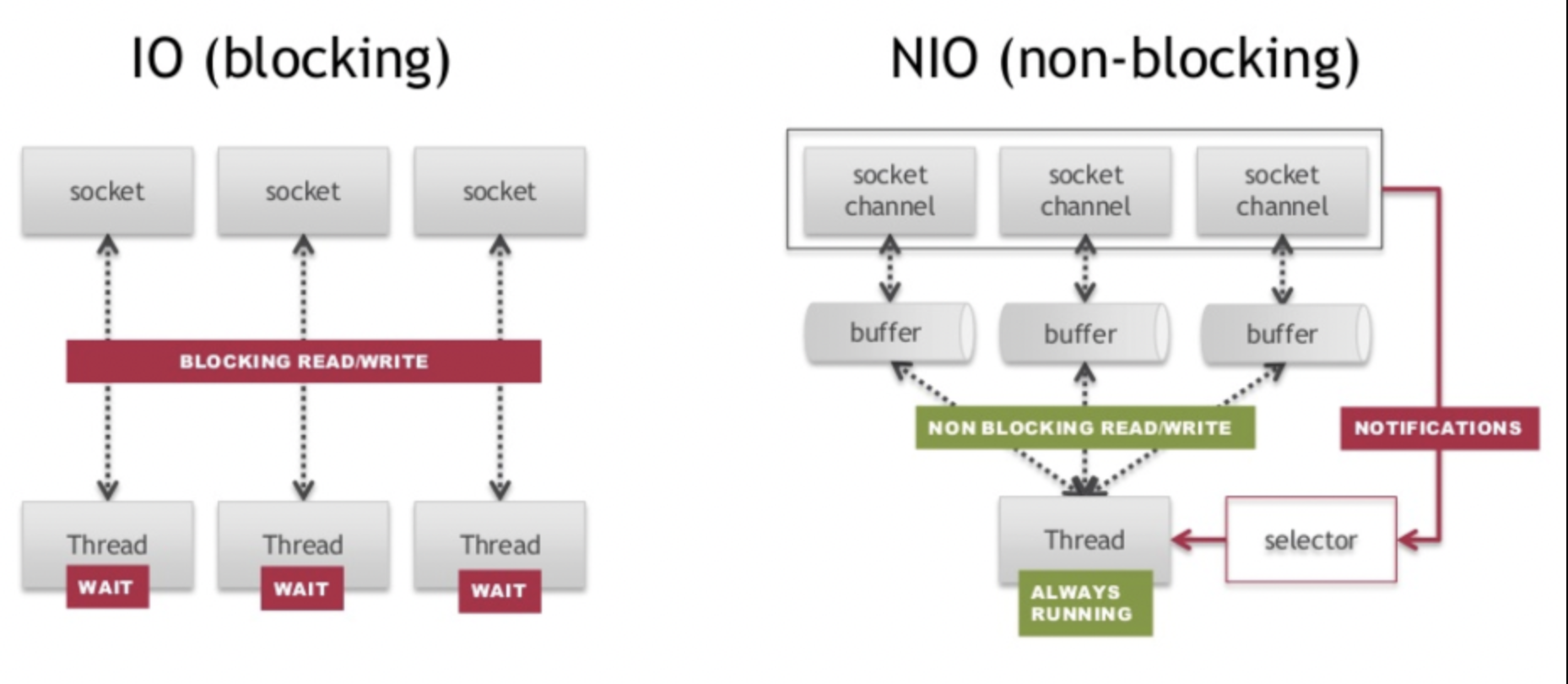 IO (blocking)

socket

socket

socket

BLOCKING READ/WRITE

Thread
WAIT

Thread
WAIT

Thread
WAIT

NIO (non-blocking)

socket channel

socket channel

socket channel

buffer

buffer

buffer

NON BLOCKING READ/WRITE

NOTIFICATIONS

Thread
ALWAYS RUNNING

selector